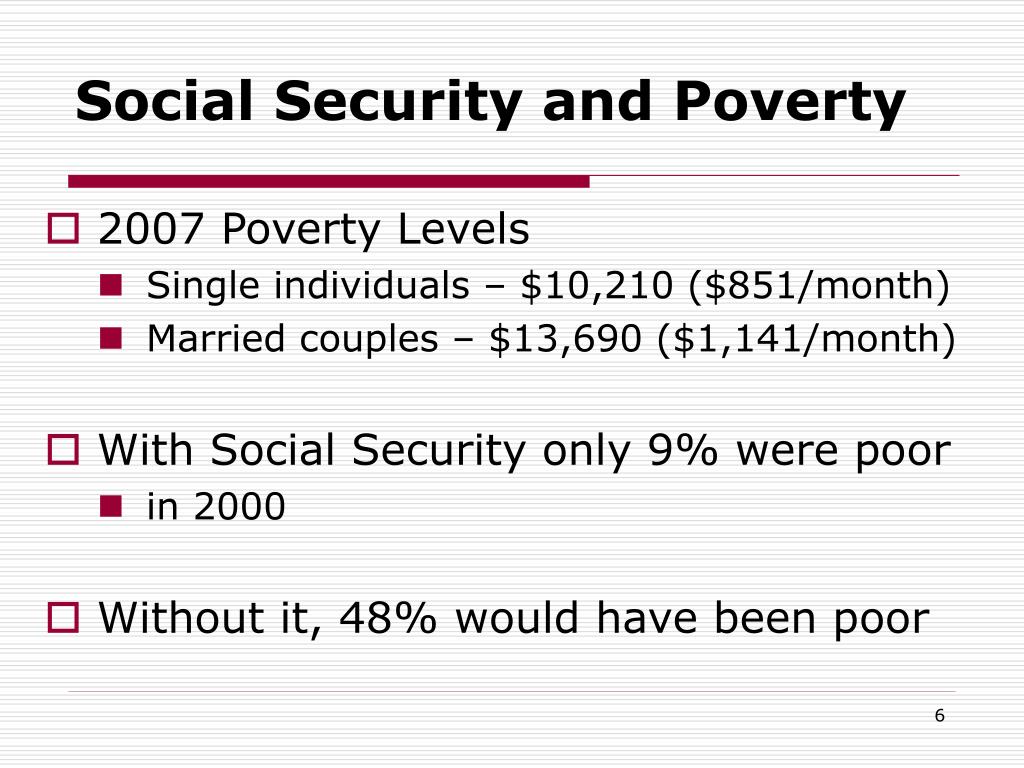 Social Security and Poverty

2007 Poverty Levels

Single individuals – \$10,210 (\$851/month)

Married couples – \$13,690 (\$1,141/month)

With Social Security only 9% were poor

in 2000

Without it, 48% would have been poor

6